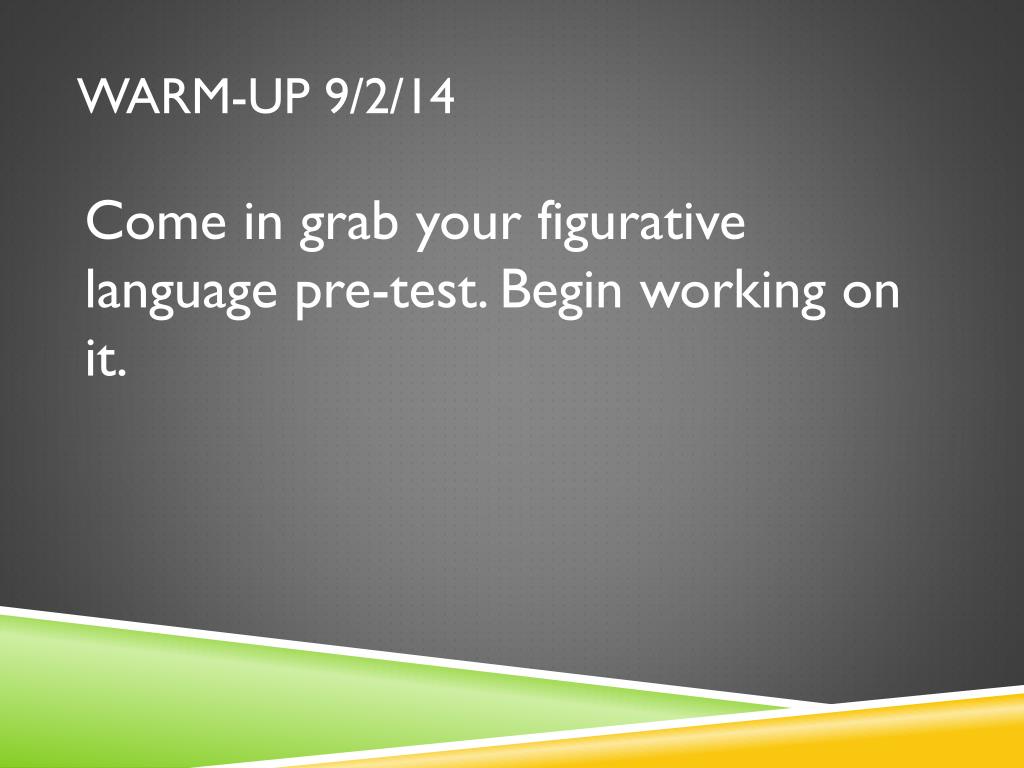 WARM-UP 9/2/14

Come in grab your figurative language pre-test. Begin working on it.